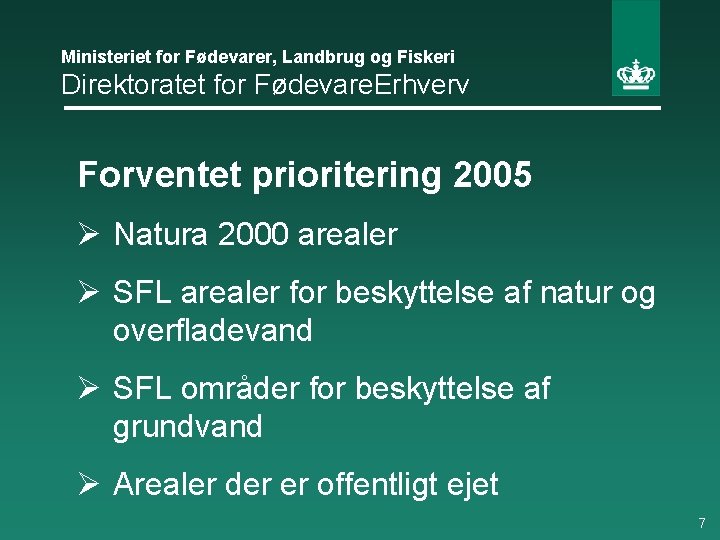 Ministeriet for Fødevarer, Landbrug og Fiskeri
Direktoratet for FødevareErhverv

Forventet prioritering 2005

➢ Natura 2000 arealer

➢ SFL arealer for beskyttelse af natur og overfladevand

➢ SFL områder for beskyttelse af grundvand

➢ Arealer der er offentligt ejet

7